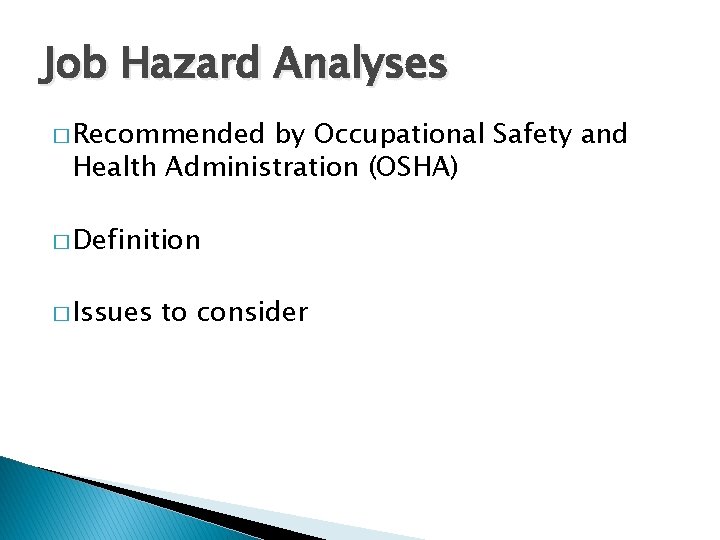 Job Hazard Analyses

□ Recommended by Occupational Safety and Health Administration (OSHA)

□ Definition

□ Issues to consider